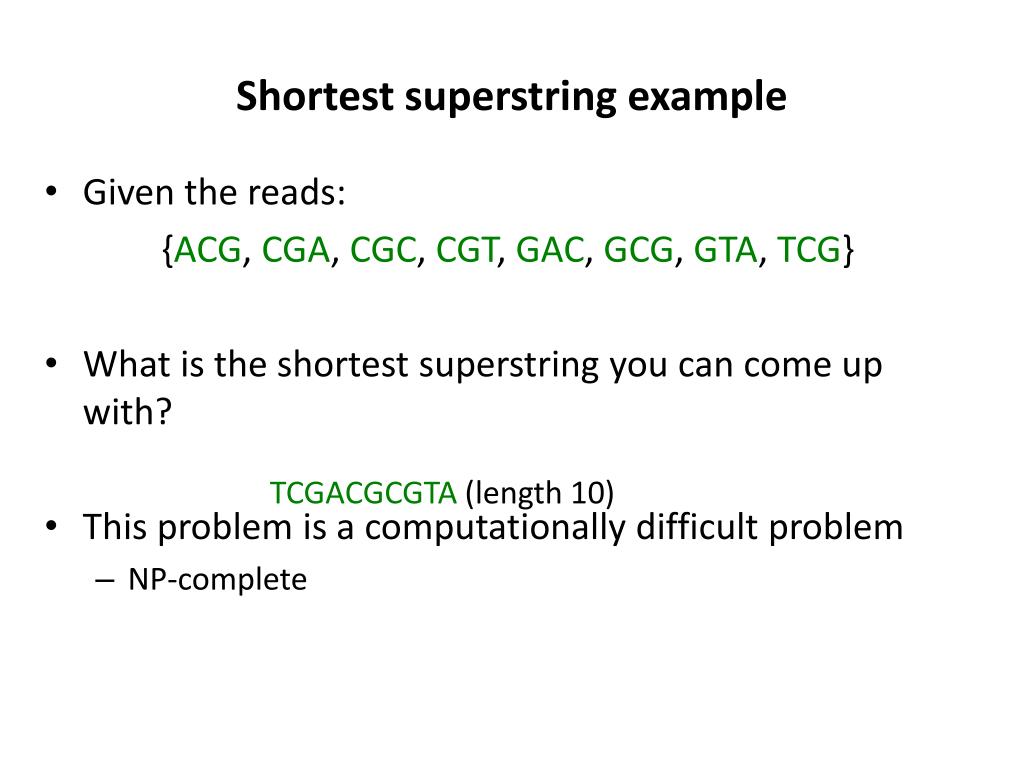 Shortest superstring example

• Given the reads:
{ACG, CGA, CGC, CGT, GAC, GCG, GTA, TCG}

• What is the shortest superstring you can come up with?

TCGACGCGTA (length 10)

• This problem is a computationally difficult problem
– NP-complete